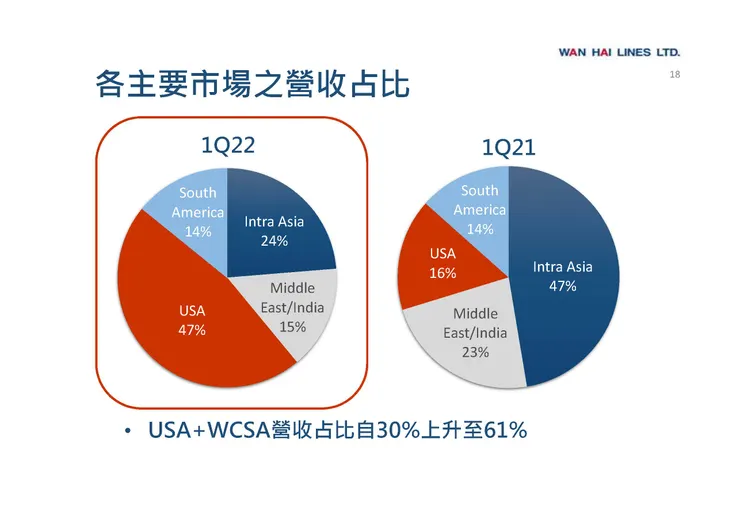 WAN HAI LINES LTD.

18

各主要市場之營收占比

1Q22

South America 14%

Intra Asia 24%

Middle East/India 15%

USA 47%

1Q21

South America 14%

USA 16%

Intra Asia 47%

Middle East/India 23%

• USA+WCSA營收占比自30%上升至61%